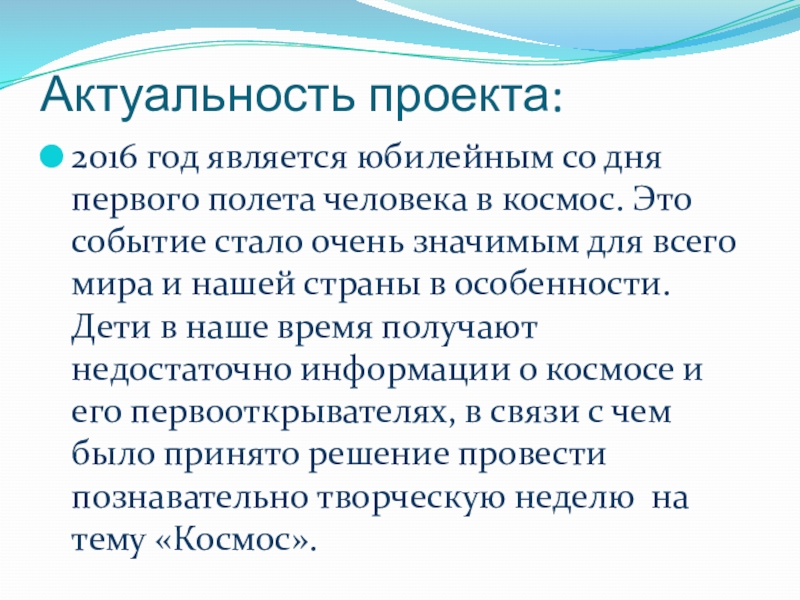 Актуальность проекта:

2016 год является юбилейным со дня первого полета человека в космос. Это событие стало очень значимым для всего мира и нашей страны в особенности. Дети в наше время получают недостаточно информации о космосе и его первооткрывателях, в связи с чем было принято решение провести познавательно творческую неделю на тему «Космос».